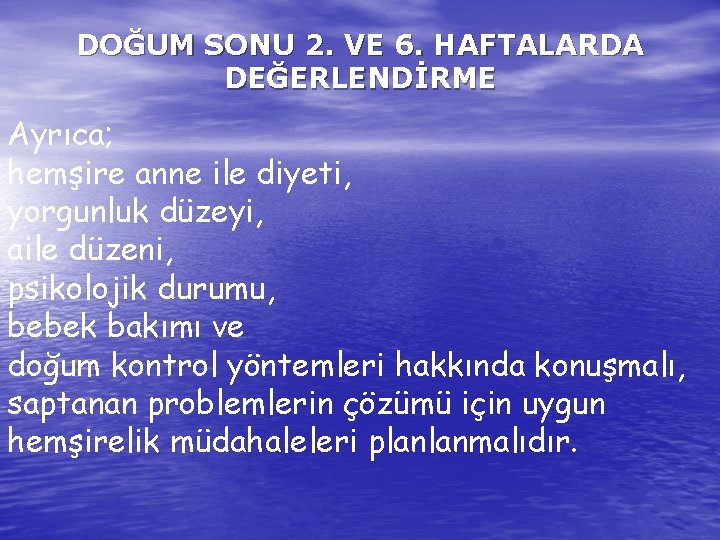 DOĞUM SONU 2. VE 6. HAFTALARDA DEĞERLENDİRME

Ayrıca;
hemşire anne ile diyeti,
yorgunluk düzeyi,
aile düzeni,
psikolojik durumu,
bebek bakımı ve
doğum kontrol yöntemleri hakkında konuşmalı,
saptanan problemlerin çözümü için uygun hemşirelik müdahaleleri planlanmalıdır.